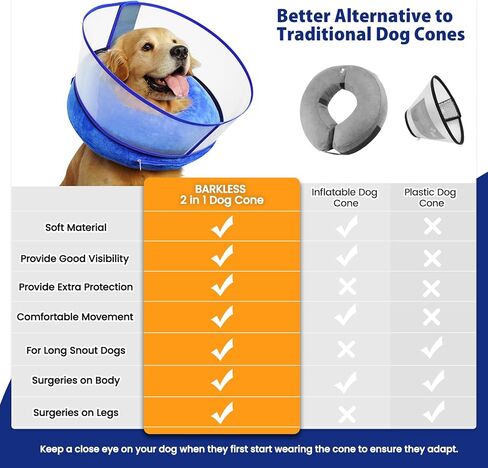 Better Alternative to Traditional Dog Cones

| | BARKLESS 2 in 1 Dog Cone | Inflatable Dog Cone | Plastic Dog Cone |
|---|---|---|---|
| Soft Material | ✓ | ✓ | ✗ |
| Provide Good Visibility | ✓ | ✓ | ✗ |
| Provide Extra Protection | ✓ | ✗ | ✗ |
| Comfortable Movement | ✓ | ✓ | ✗ |
| For Long Snout Dogs | ✓ | ✗ | ✓ |
| Surgeries on Body | ✓ | ✓ | ✓ |
| Surgeries on Legs | ✓ | ✗ | ✓ |

Keep a close eye on your dog when they first start wearing the cone to ensure they adapt.